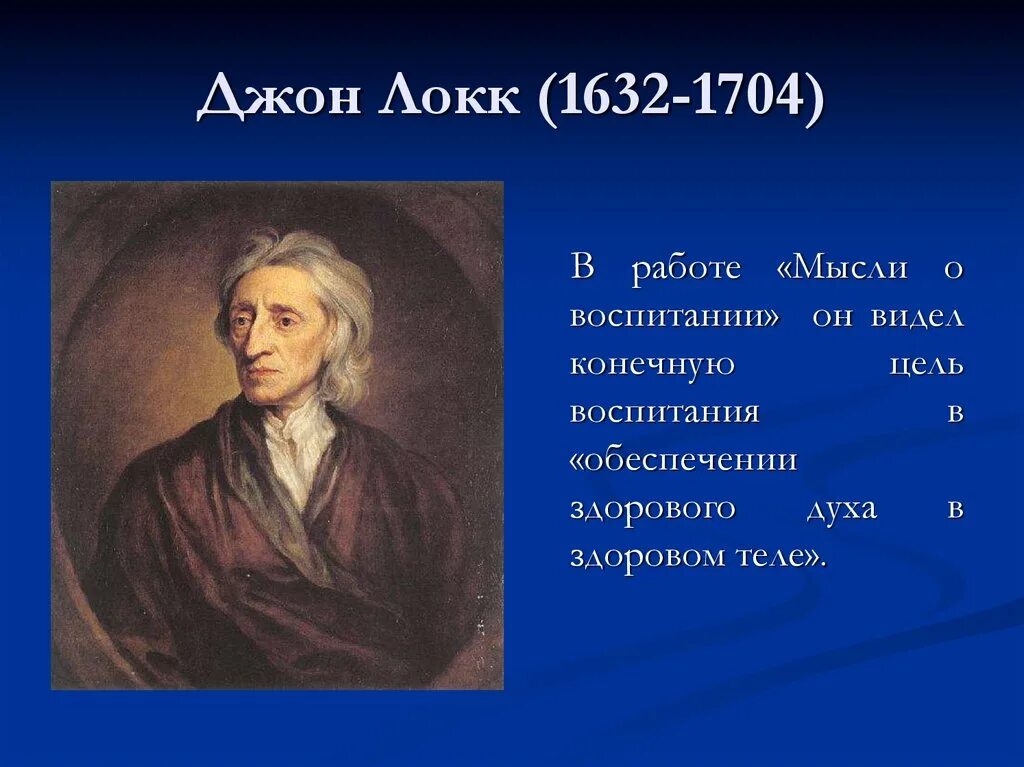 Джон Локк (1632-1704)

В работе «Мысли о воспитании» он видел конечную цель воспитания в «обеспечении здорового духа в здоровом теле».